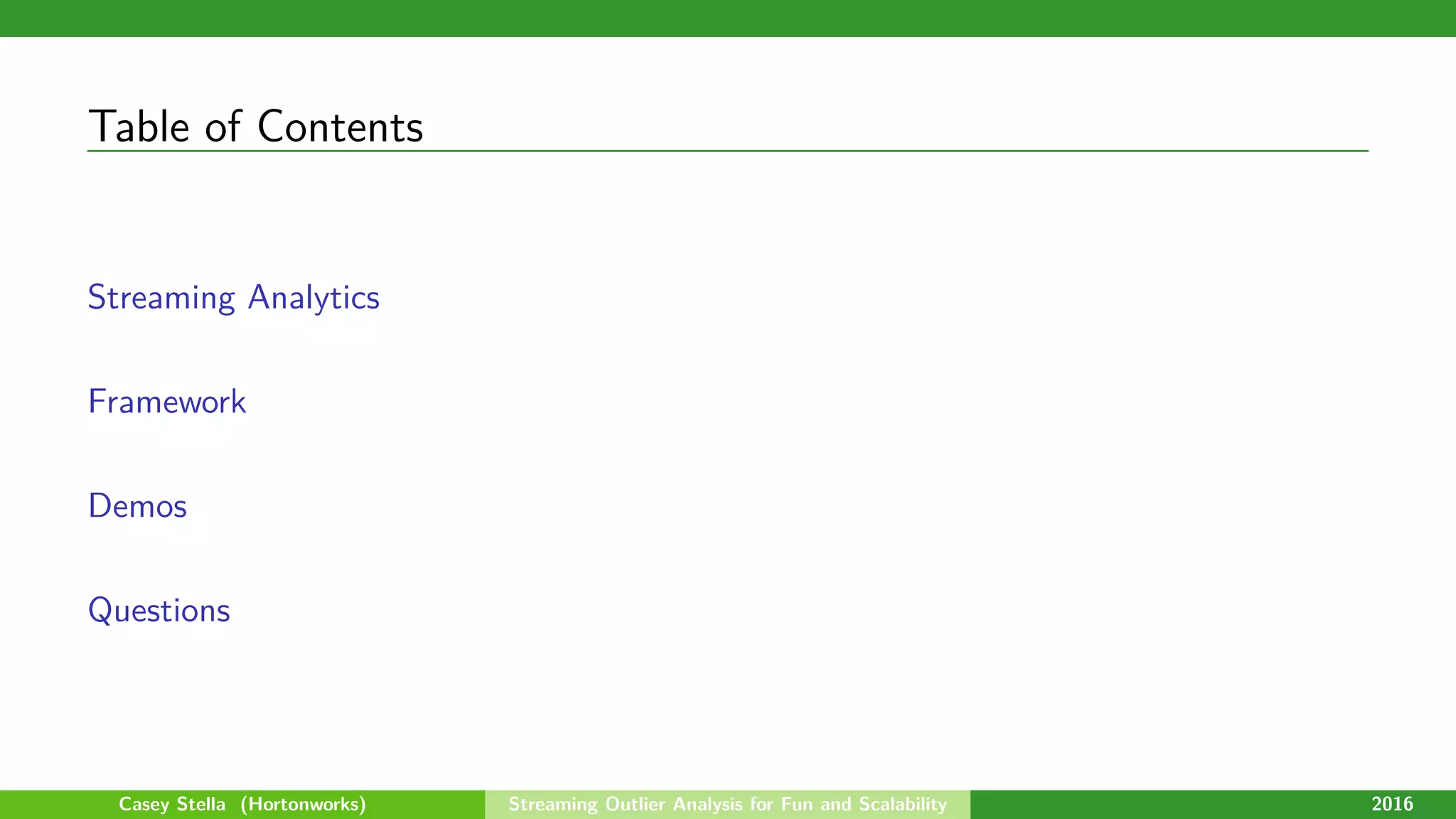 Table of Contents

Streaming Analytics

Framework

Demos

Questions

Casey Stella (Hortonworks) Streaming Outlier Analysis for Fun and Scalability 2016